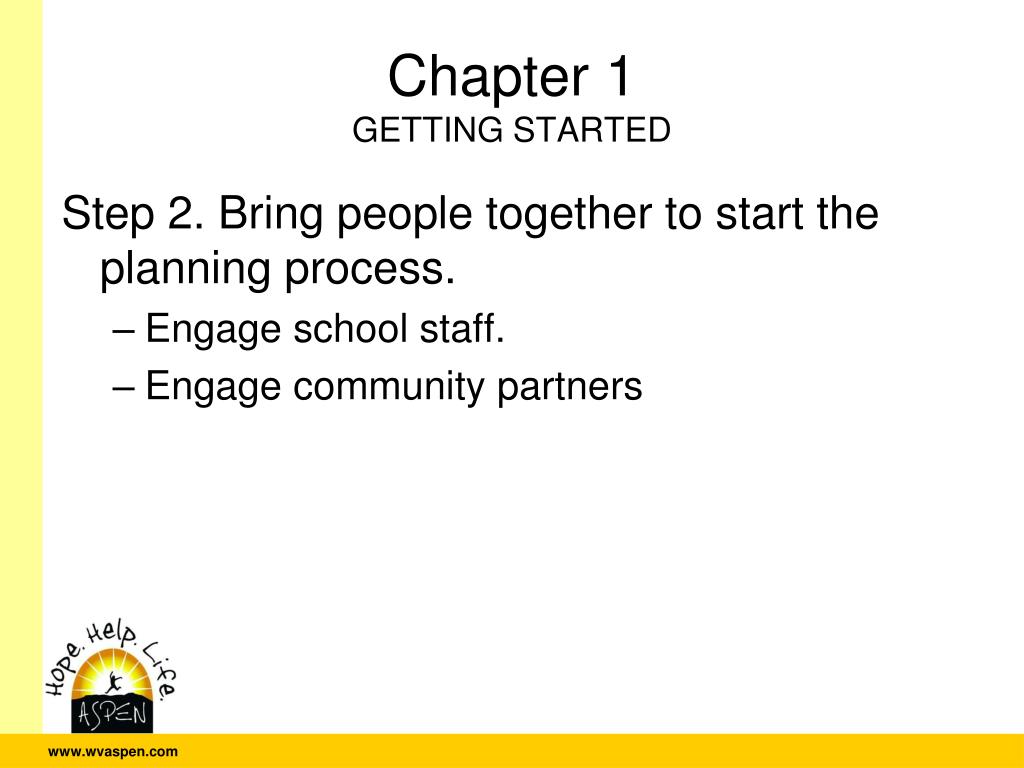 Chapter 1
GETTING STARTED

Step 2. Bring people together to start the planning process.

– Engage school staff.
– Engage community partners

Hope. Help. Life.
ASPEN

www.wvaspen.com